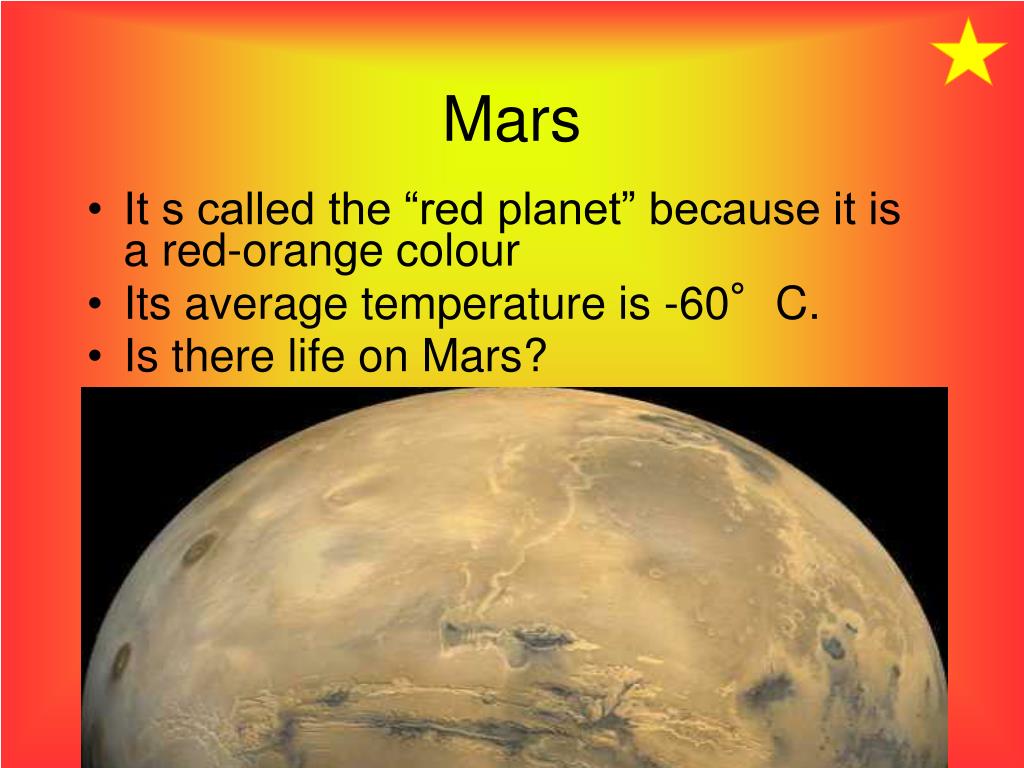 Mars

• It s called the “red planet” because it is a red-orange colour
• Its average temperature is -60° C.
• Is there life on Mars?